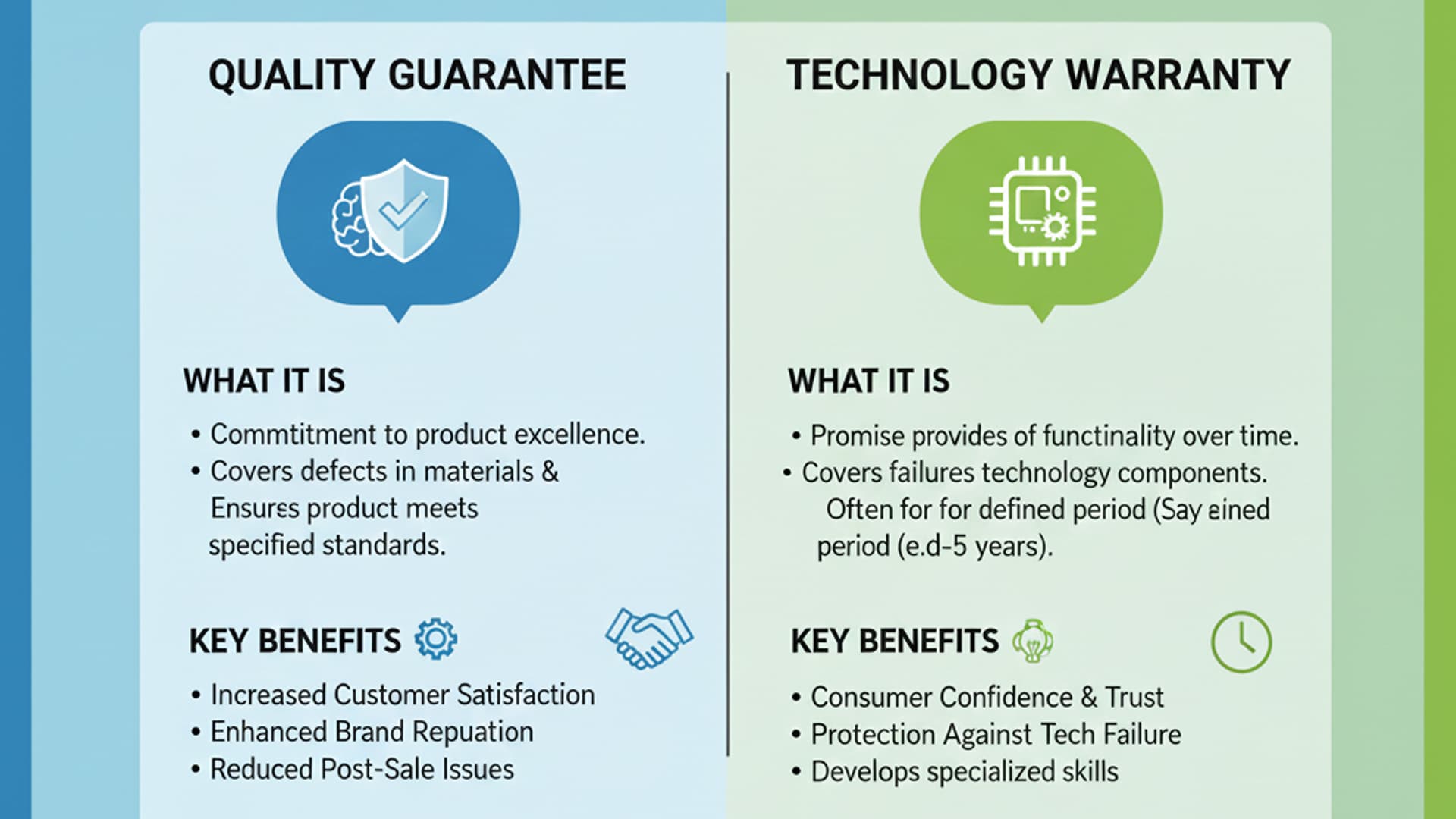 QUALITY GUARANTEE

WHAT IT IS

• Commtitment to product excellence.
• Covers defects in materials & Ensures product meets specified standards.

KEY BENEFITS

• Increased Customer Satisfaction
• Enhanced Brand Repuation
• Reduced Post-Sale Issues

TECHNOLOGY WARRANTY

WHAT IT IS

• Promise provides of functinality over time.
• Covers failures technology components. Often for for defined period (Say eined period (e.d-5 years).

KEY BENEFITS

• Consumer Confidence & Trust
• Protection Against Tech Failure
• Develops specialized skills